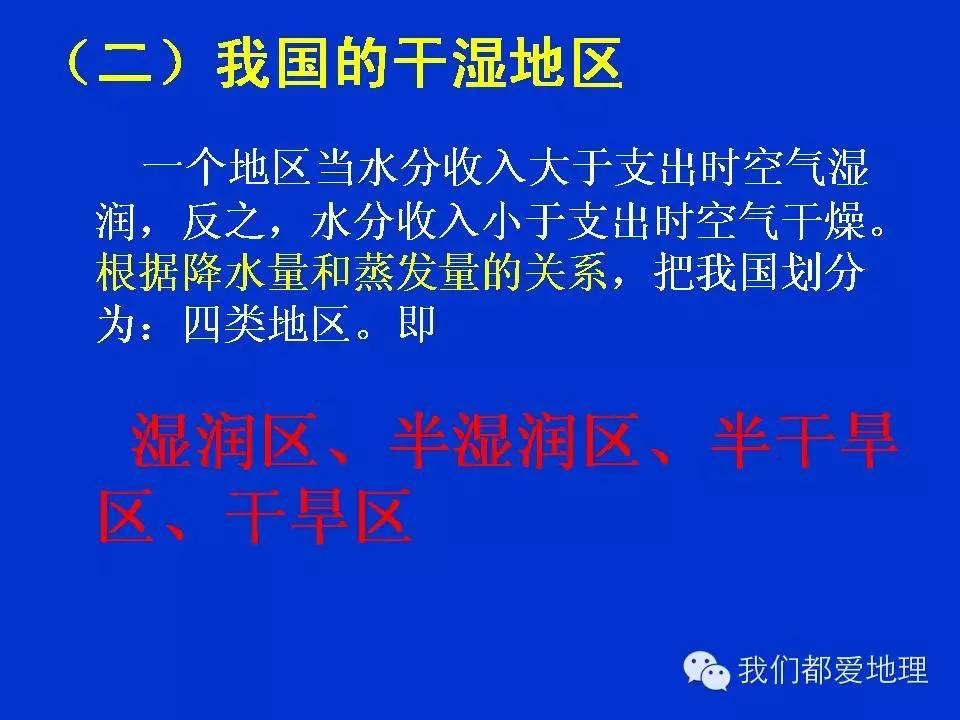 （二）我国的干湿地区

一个地区当水分收入大于支出时空气湿润，反之，水分收入小于支出时空气干燥。根据降水量和蒸发量的关系，把我国划分为：四类地区。即

湿润区、半湿润区、半干旱区、干旱区

我们都爱地理